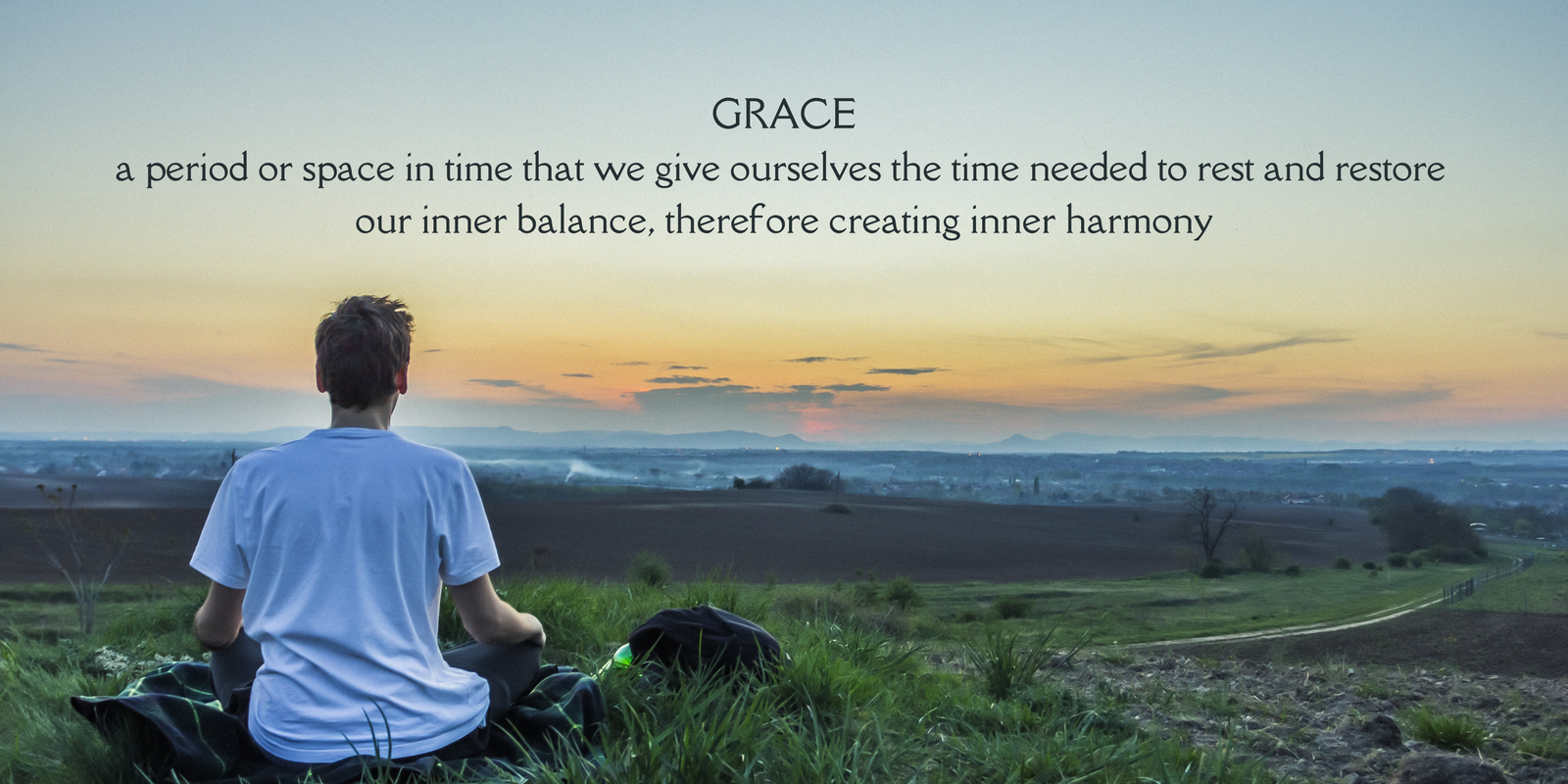 GRACE

a period or space in time that we give ourselves the time needed to rest and restore our inner balance, therefore creating inner harmony